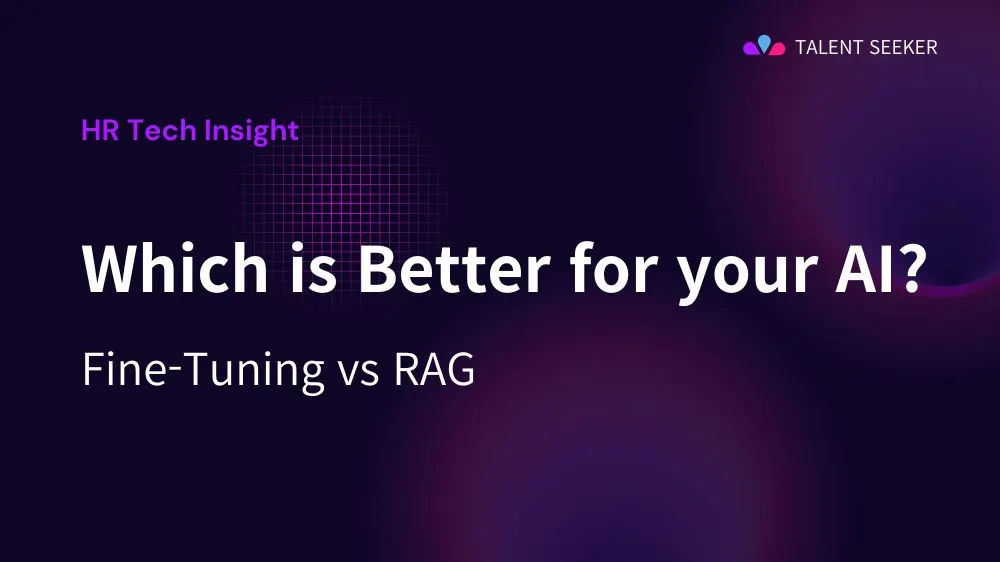 TALENT SEEKER

HR Tech Insight

Which is Better for your AI?

Fine-Tuning vs RAG